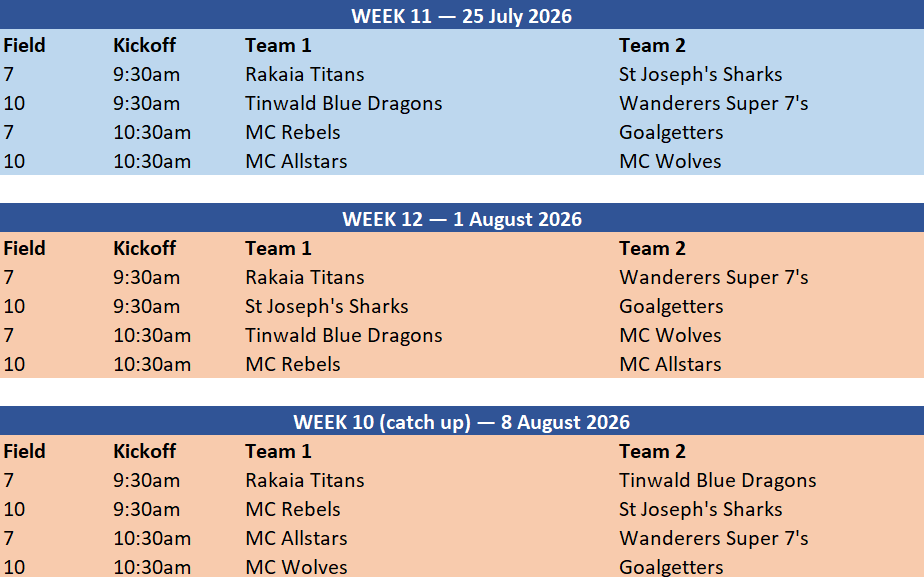 WEEK 11 — 25 July 2026

| Field | Kickoff | Team 1 | Team 2 |
|---|---|---|---|
| 7 | 9:30am | Rakaia Titans | St Joseph's Sharks |
| 10 | 9:30am | Tinwald Blue Dragons | Wanderers Super 7's |
| 7 | 10:30am | MC Rebels | Goalgetters |
| 10 | 10:30am | MC Allstars | MC Wolves |

WEEK 12 — 1 August 2026

| Field | Kickoff | Team 1 | Team 2 |
|---|---|---|---|
| 7 | 9:30am | Rakaia Titans | Wanderers Super 7's |
| 10 | 9:30am | St Joseph's Sharks | Goalgetters |
| 7 | 10:30am | Tinwald Blue Dragons | MC Wolves |
| 10 | 10:30am | MC Rebels | MC Allstars |

WEEK 10 (catch up) — 8 August 2026

| Field | Kickoff | Team 1 | Team 2 |
|---|---|---|---|
| 7 | 9:30am | Rakaia Titans | Tinwald Blue Dragons |
| 10 | 9:30am | MC Rebels | St Joseph's Sharks |
| 7 | 10:30am | MC Allstars | Wanderers Super 7's |
| 10 | 10:30am | MC Wolves | Goalgetters |